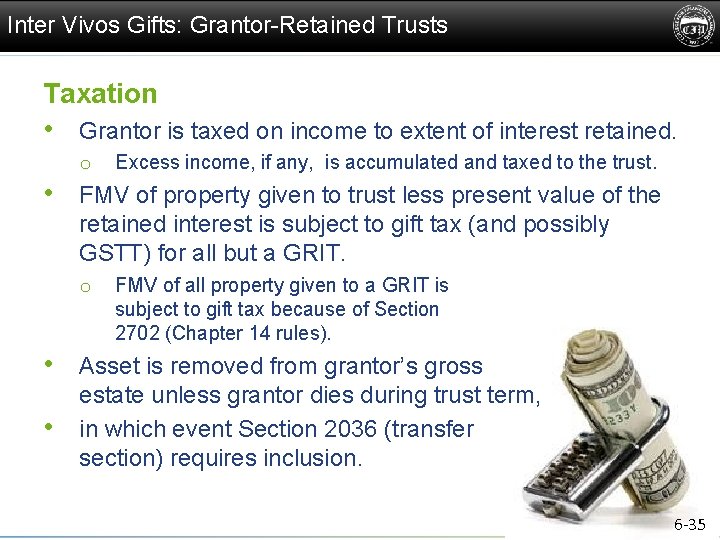 Inter Vivos Gifts: Grantor-Retained Trusts

Taxation

• Grantor is taxed on income to extent of interest retained.
  o Excess income, if any, is accumulated and taxed to the trust.
• FMV of property given to trust less present value of the retained interest is subject to gift tax (and possibly GSTT) for all but a GRIT.
  o FMV of all property given to a GRIT is subject to gift tax because of Section 2702 (Chapter 14 rules).
• Asset is removed from grantor's gross estate unless grantor dies during trust term,
• in which event Section 2036 (transfer section) requires inclusion.

6-35